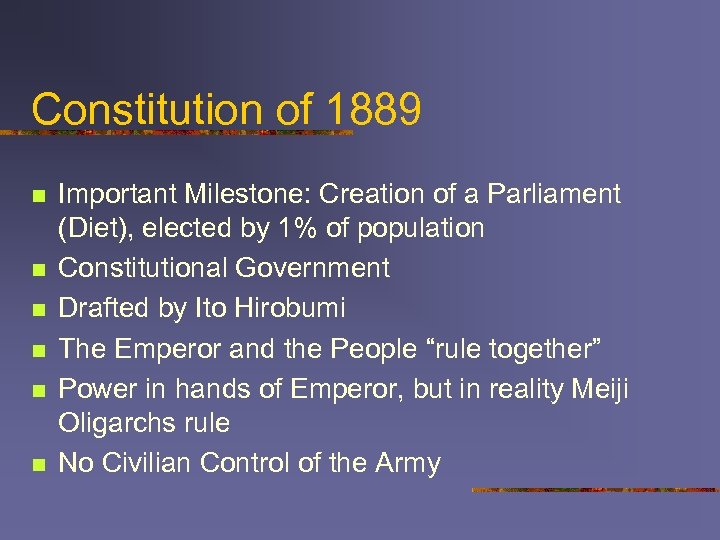 Constitution of 1889

- Important Milestone: Creation of a Parliament (Diet), elected by 1% of population
- Constitutional Government
- Drafted by Ito Hirobumi
- The Emperor and the People “rule together”
- Power in hands of Emperor, but in reality Meiji Oligarchs rule
- No Civilian Control of the Army